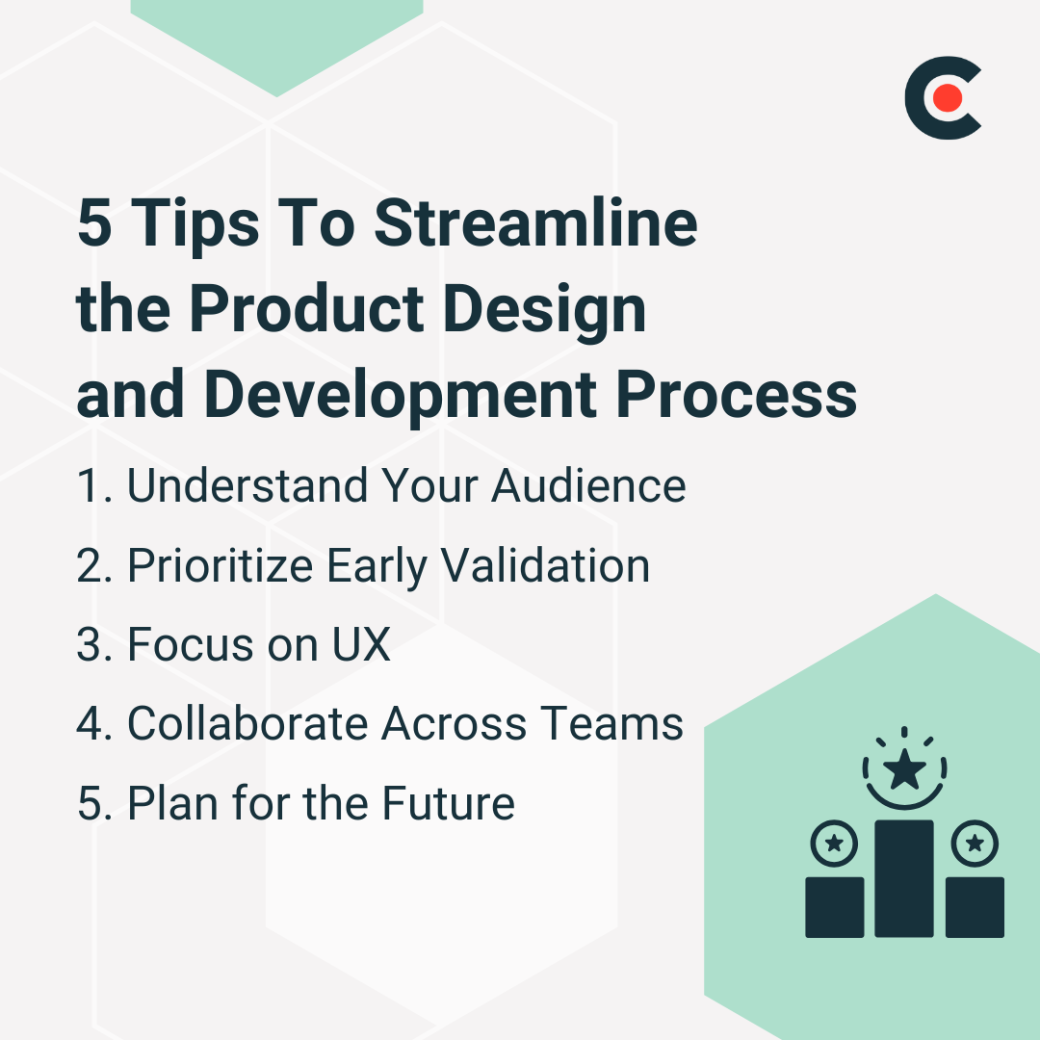 5 Tips To Streamline the Product Design and Development Process

1. Understand Your Audience
2. Prioritize Early Validation
3. Focus on UX
4. Collaborate Across Teams
5. Plan for the Future